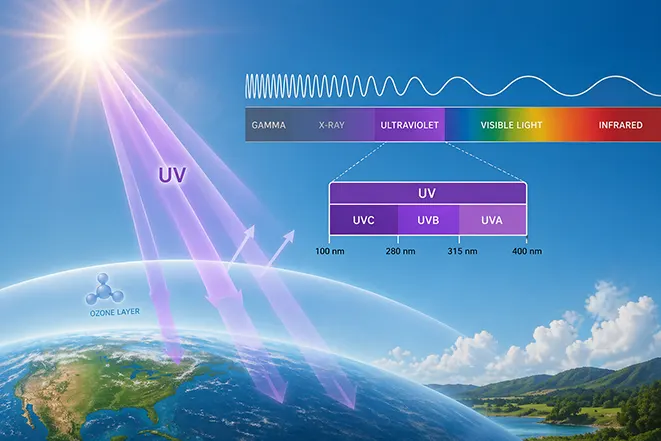 GAMMA
X-RAY
ULTRAVIOLET
VISIBLE LIGHT
INFRARED

UV

UV
UVC
UVB
UVA
100 nm
280 nm
315 nm
400 nm

OZONE LAYER